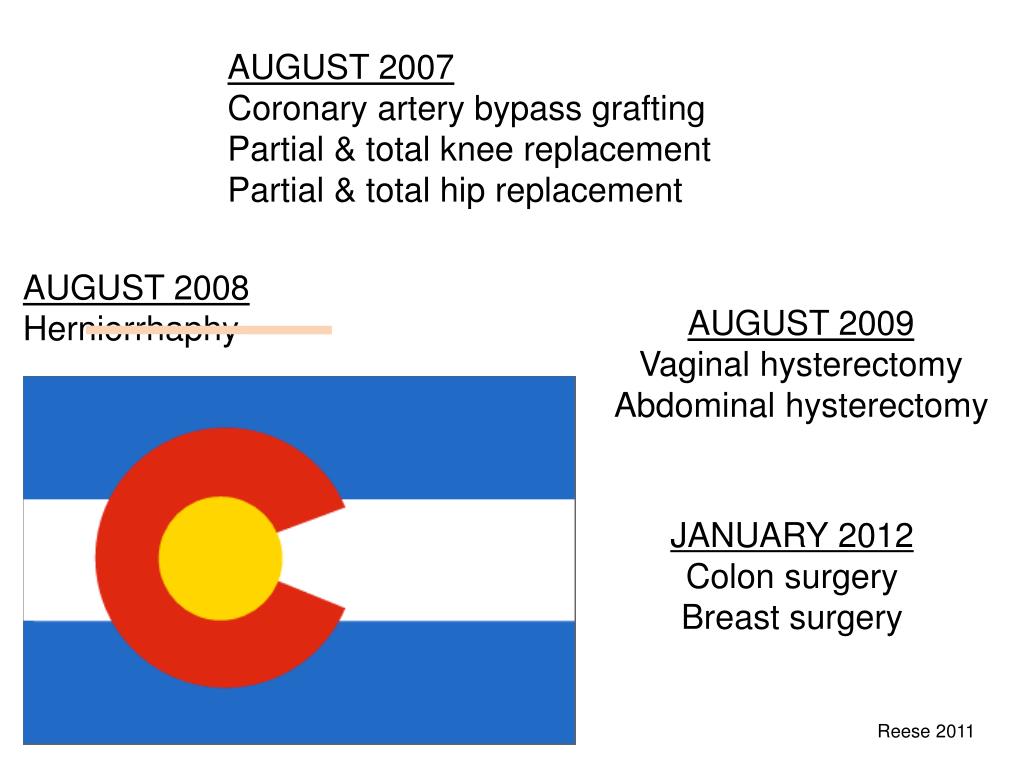 AUGUST 2007
Coronary artery bypass grafting
Partial & total knee replacement
Partial & total hip replacement

AUGUST 2008
Herniorrhaphy

AUGUST 2009
Vaginal hysterectomy
Abdominal hysterectomy

JANUARY 2012
Colon surgery
Breast surgery

Reese 2011